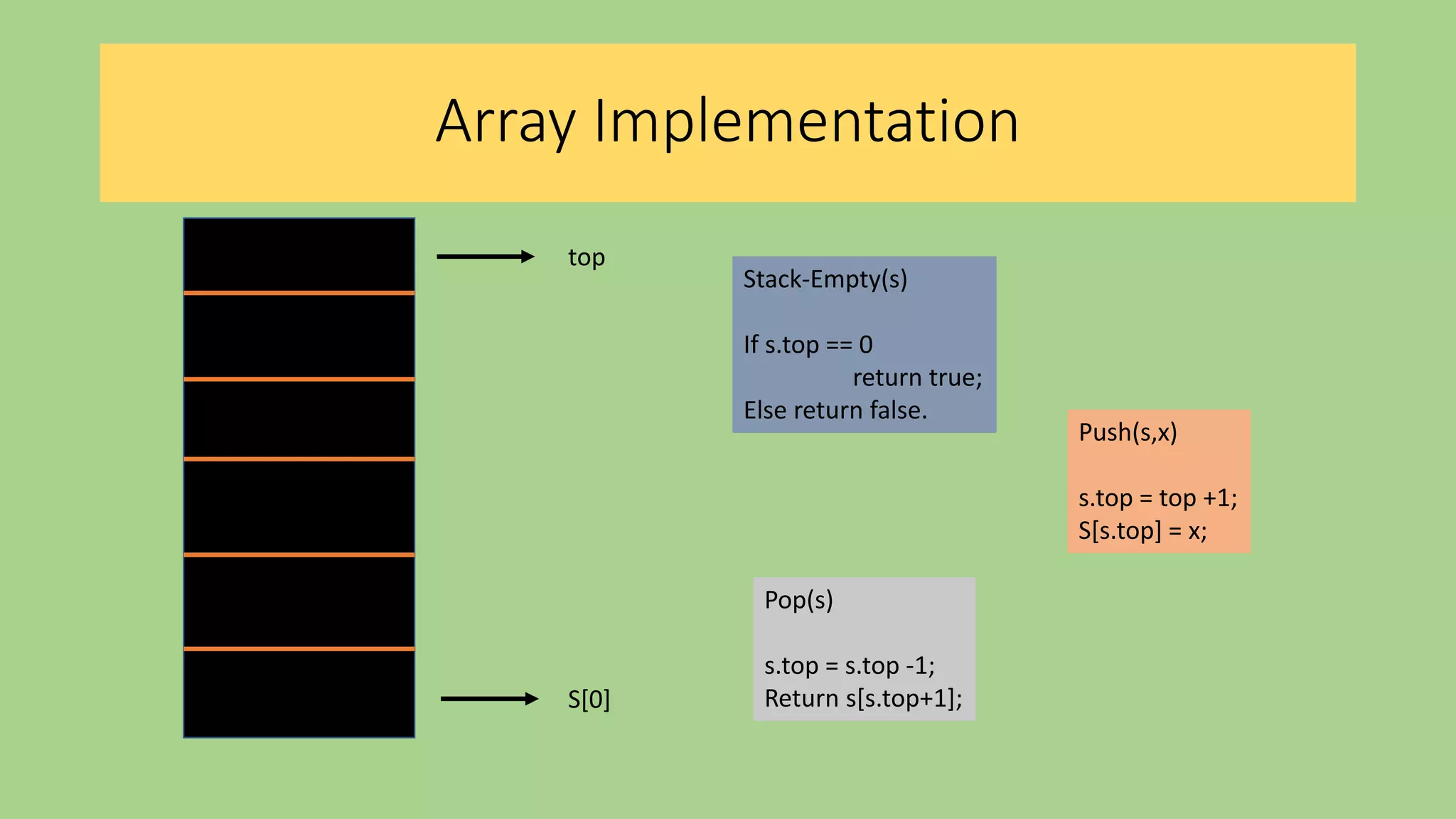 Array Implementation

top

S[0]

Stack-Empty(s)

If s.top == 0
return true;
Else return false.

Push(s,x)

s.top = top +1;
S[s.top] = x;

Pop(s)

s.top = s.top -1;
Return s[s.top+1];